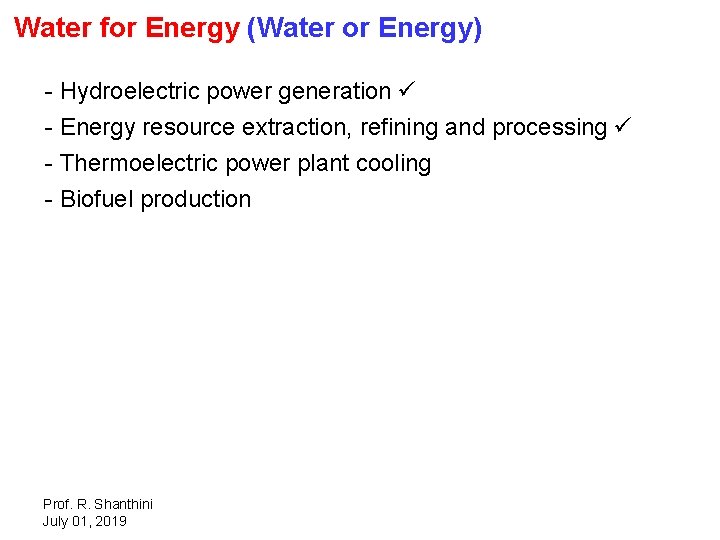 Water for Energy (Water or Energy)

- Hydroelectric power generation ✓
- Energy resource extraction, refining and processing ✓
- Thermoelectric power plant cooling
- Biofuel production

Prof. R. Shanthini
July 01, 2019